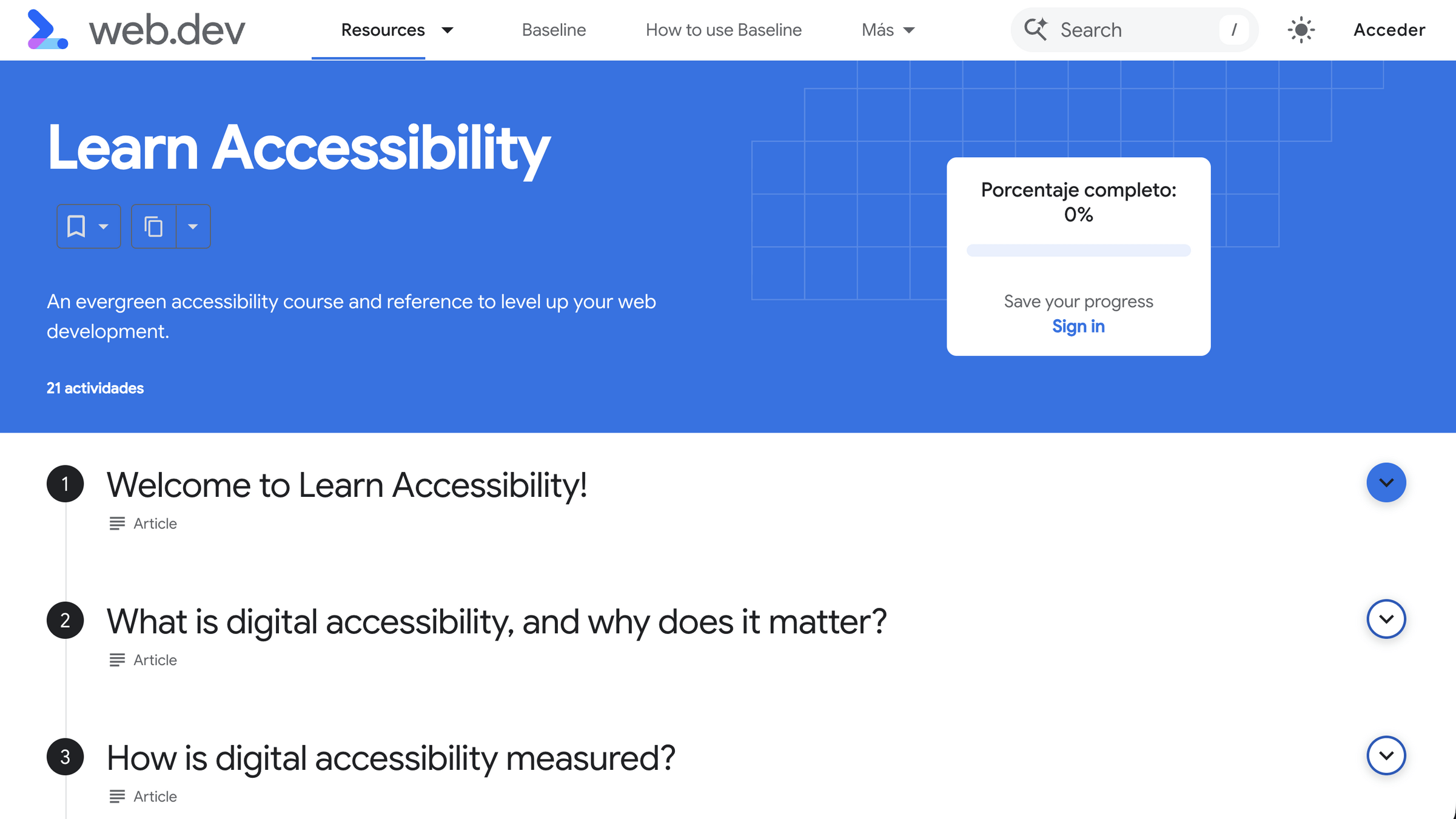 web.dev

Resources

Baseline

How to use Baseline

Más

Search /

Acceder

Learn Accessibility

An evergreen accessibility course and reference to level up your web development.

21 actividades

Porcentaje completo: 0%

Save your progress

Sign in

1 Welcome to Learn Accessibility!

Article

2 What is digital accessibility, and why does it matter?

Article

3 How is digital accessibility measured?

Article